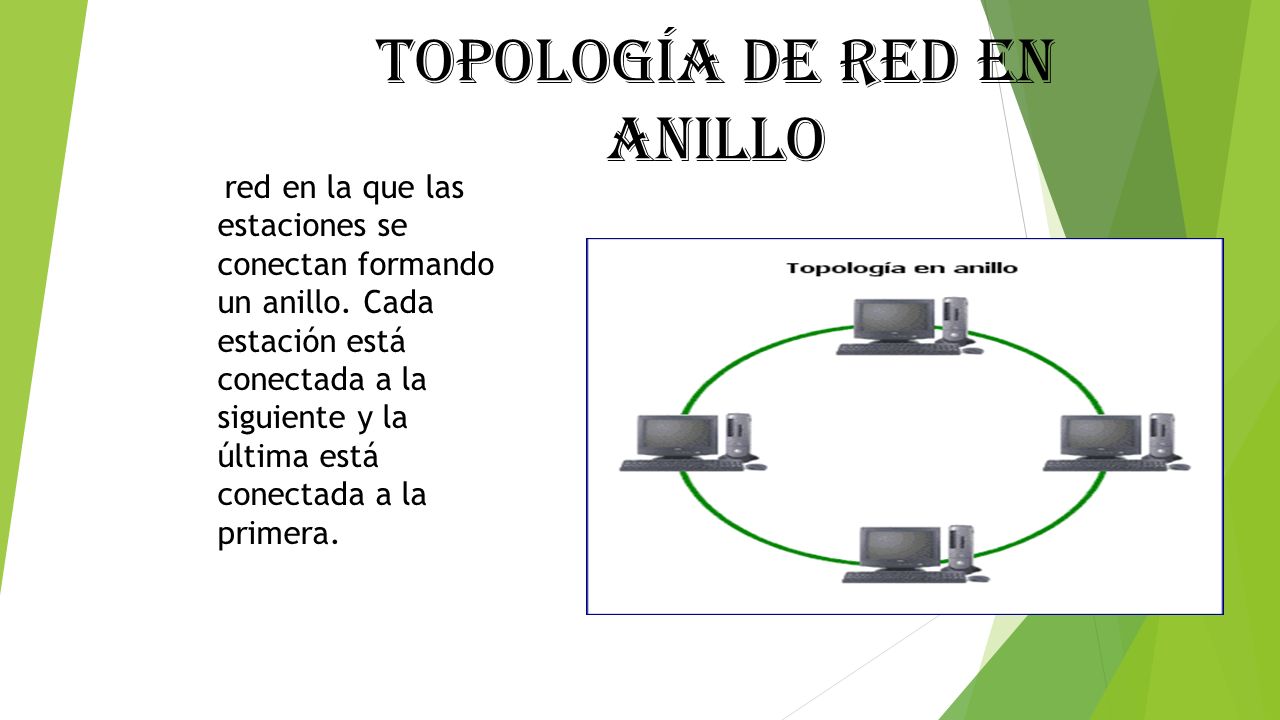 TOPOLOGÍA DE RED EN ANILLO

red en la que las estaciones se conectan formando un anillo. Cada estación está conectada a la siguiente y la última está conectada a la primera.

Topología en anillo